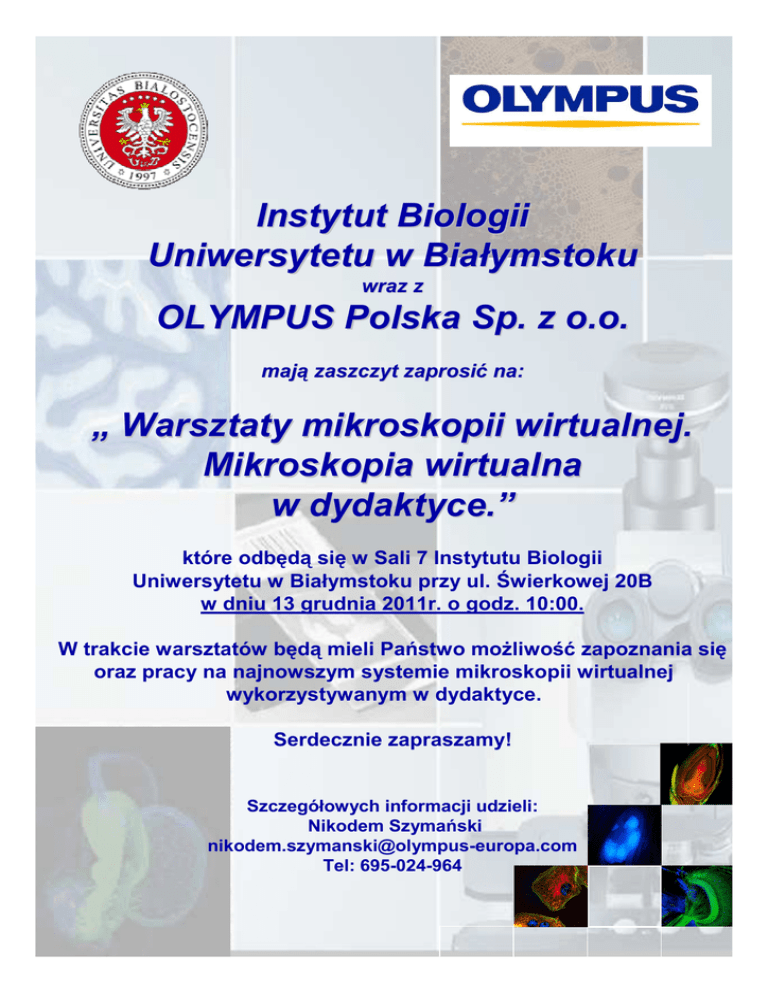 UNIVERSITAS BIALOSTOCENSIS
1997

OLYMPUS

Instytut Biologii
Uniwersytetu w Białymstoku

wraz z

OLYMPUS Polska Sp. z o.o.

mają zaszczyt zaprosić na:

„ Warsztaty mikroskopii wirtualnej.
Mikroskopia wirtualna
w dydaktyce.”

które odbędą się w Sali 7 Instytutu Biologii Uniwersytetu w Białymstoku przy ul. Świerkowej 20B w dniu 13 grudnia 2011r. o godz. 10:00.

W trakcie warsztatów będą mieli Państwo możliwość zapoznania się oraz pracy na najnowszym systemie mikroskopii wirtualnej wykorzystywanym w dydaktyce.

Serdecznie zapraszamy!

Szczegółowych informacji udzieli:
Nikodem Szymański
nikodem.szymanski@olympus-europa.com
Tel: 695-024-964